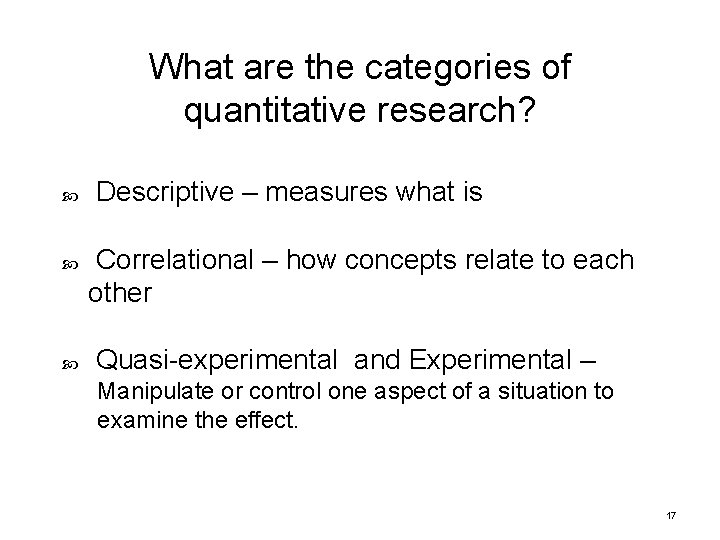 What are the categories of quantitative research?

Descriptive – measures what is

Correlational – how concepts relate to each other

Quasi-experimental and Experimental – Manipulate or control one aspect of a situation to examine the effect.

17